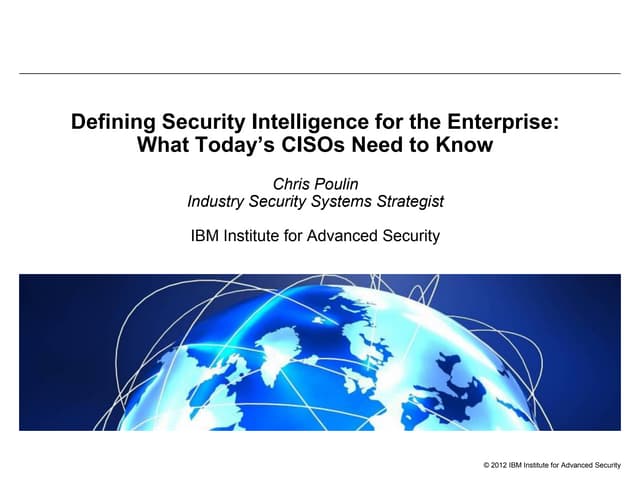 Defining Security Intelligence for the Enterprise: What Today's CISOs Need to Know

Chris Poulin
Industry Security Systems Strategist

IBM Institute for Advanced Security

© 2012 IBM Institute for Advanced Security